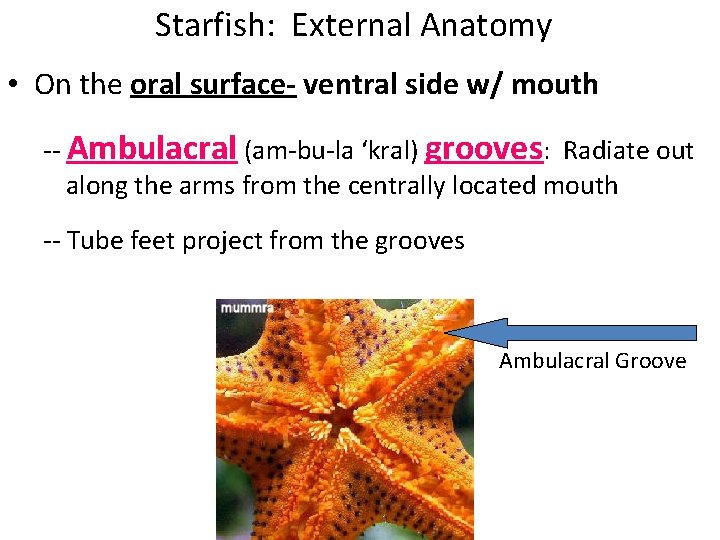 Starfish: External Anatomy

• On the oral surface- ventral side w/ mouth

-- Ambulacral (am-bu-la ‘kral) grooves: Radiate out along the arms from the centrally located mouth

-- Tube feet project from the grooves

mummra

Ambulacral Groove